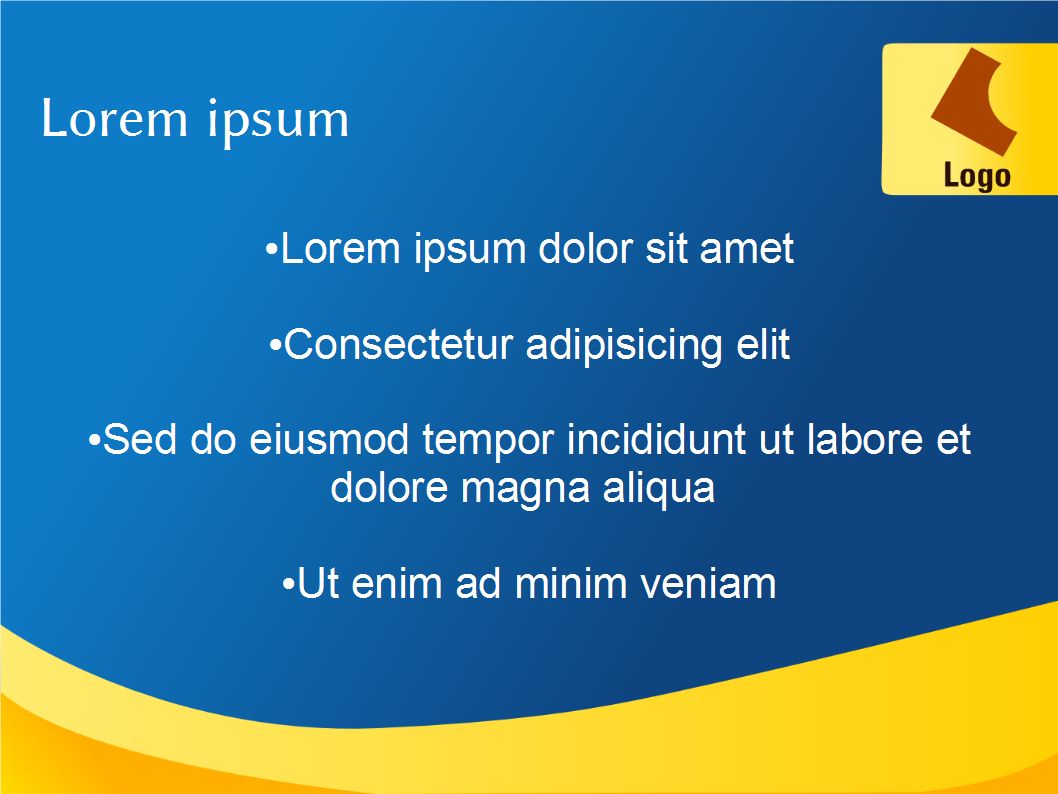 Lorem ipsum

Logo

•Lorem ipsum dolor sit amet

•Consectetur adipisicing elit

•Sed do eiusmod tempor incididunt ut labore et dolore magna aliqua

•Ut enim ad minim veniam